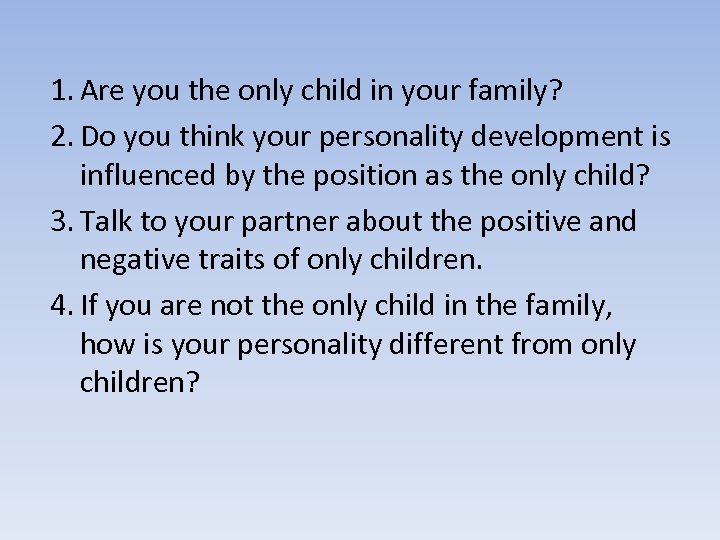 1. Are you the only child in your family?
2. Do you think your personality development is influenced by the position as the only child?
3. Talk to your partner about the positive and negative traits of only children.
4. If you are not the only child in the family, how is your personality different from only children?